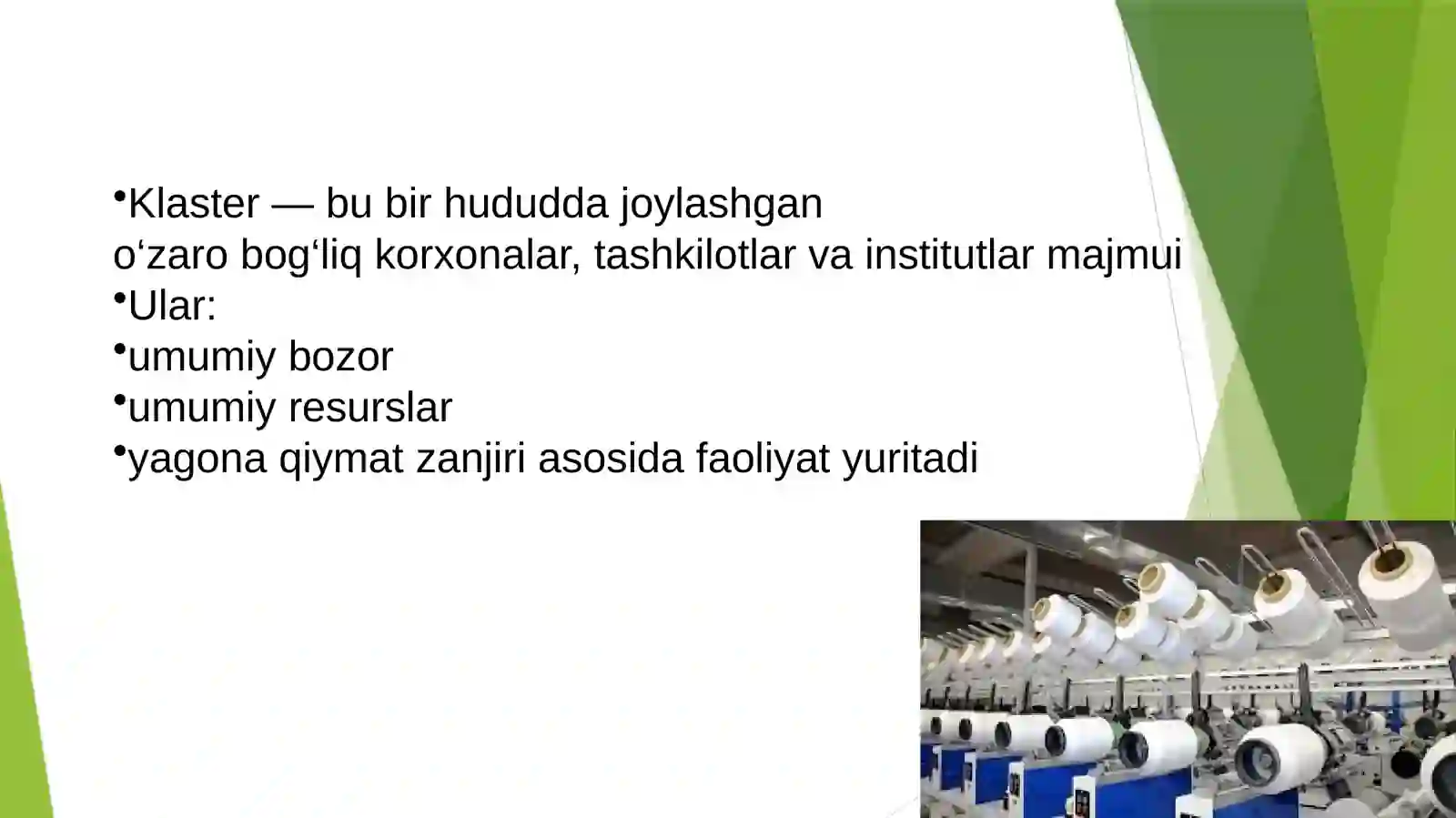 •Klaster — bu bir hududda joylashgan o‘zaro bog‘liq korxonalar, tashkilotlar va institutlar majmui
•Ular:
•umumiy bozor
•umumiy resurslar
•yagona qiymat zanjiri asosida faoliyat yuritadi